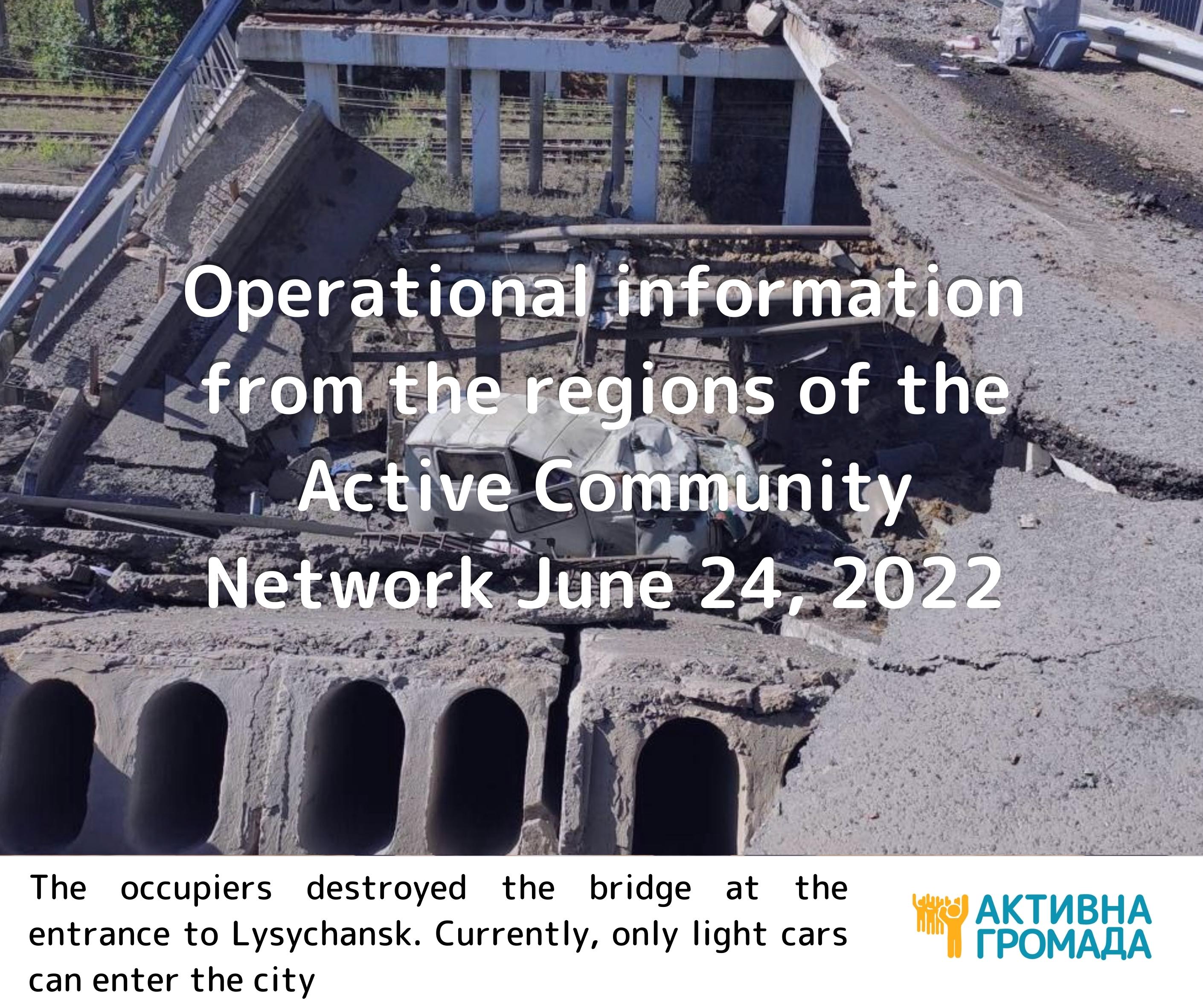 Operational information from the regions of the Active Community Network June 24, 2022

The occupiers destroyed the bridge at the entrance to Lysychansk. Currently, only light cars can enter the city

АКТИВНА ГРОМАДА